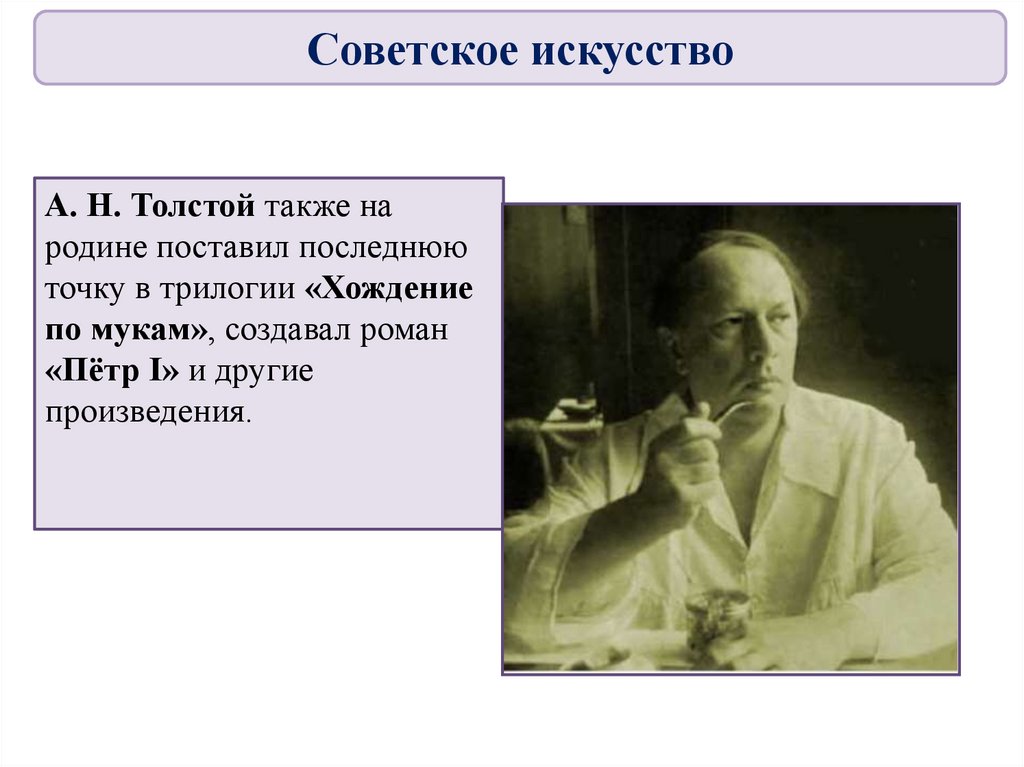 Советское искусство

А. Н. Толстой также на родине поставил последнюю точку в трилогии «Хождение по мукам», создавал роман «Пётр I» и другие произведения.